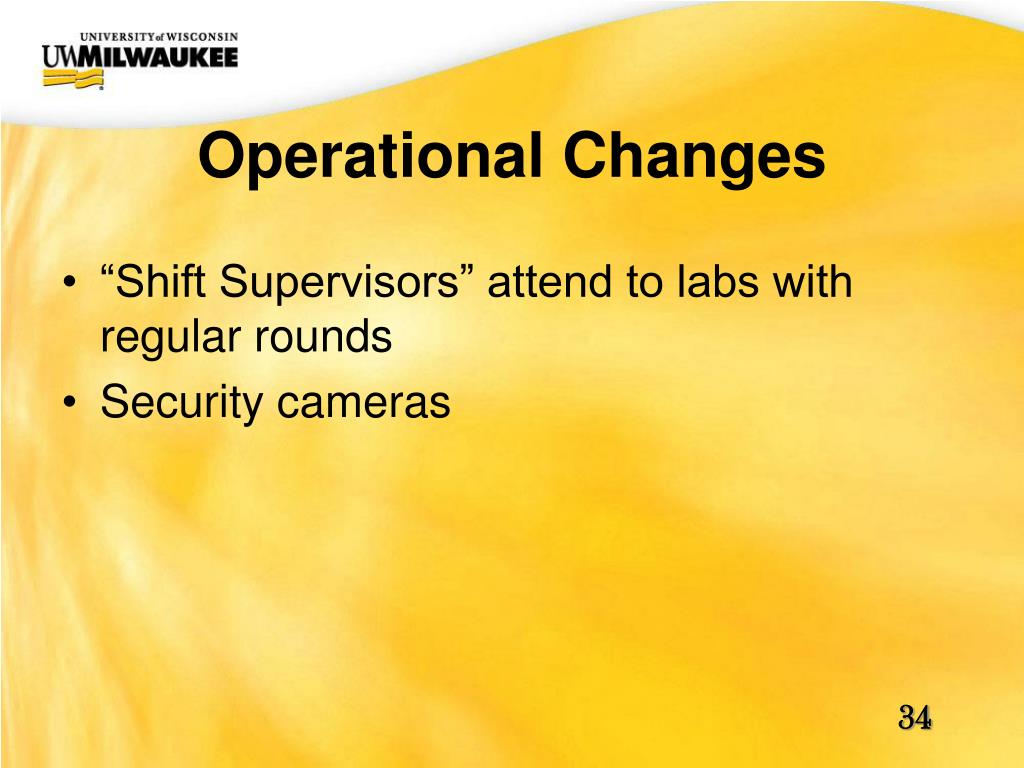 UNIVERSITY of WISCONSIN
UWMILWAUKEE

Operational Changes

• “Shift Supervisors” attend to labs with regular rounds
• Security cameras

34